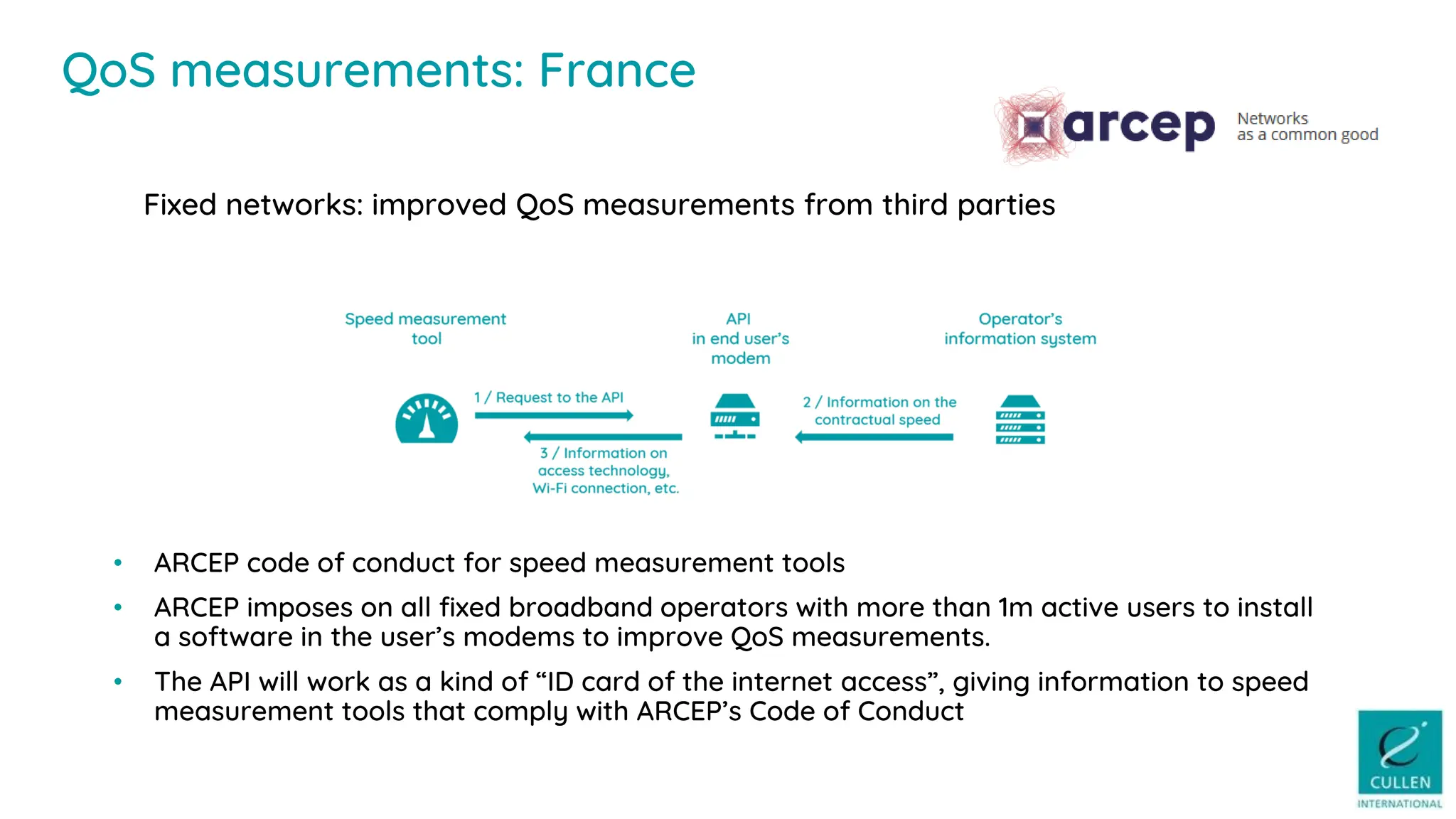 QoS measurements: France

arcep Networks as a common good

Fixed networks: improved QoS measurements from third parties

Speed measurement tool

API in end user's modem

Operator's information system

1 / Request to the API

2 / Information on the contractual speed

3 / Information on access technology, Wi-Fi connection, etc.

• ARCEP code of conduct for speed measurement tools

• ARCEP imposes on all fixed broadband operators with more than 1m active users to install a software in the user's modems to improve QoS measurements.

• The API will work as a kind of "ID card of the internet access", giving information to speed measurement tools that comply with ARCEP's Code of Conduct

CULLEN INTERNATIONAL